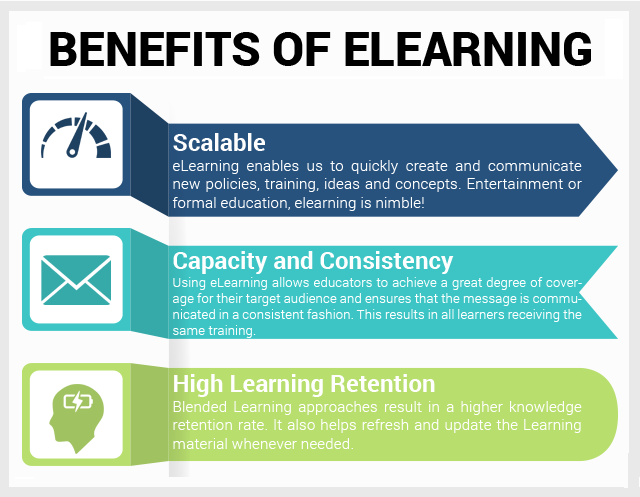 BENEFITS OF ELEARNING

Scalable
eLearning enables us to quickly create and communicate new policies, training, ideas and concepts. Entertainment or formal education, elearning is nimble!

Capacity and Consistency
Using eLearning allows educators to achieve a great degree of coverage for their target audience and ensures that the message is communicated in a consistent fashion. This results in all learners receiving the same training.

High Learning Retention
Blended Learning approaches result in a higher knowledge retention rate. It also helps refresh and update the Learning material whenever needed.